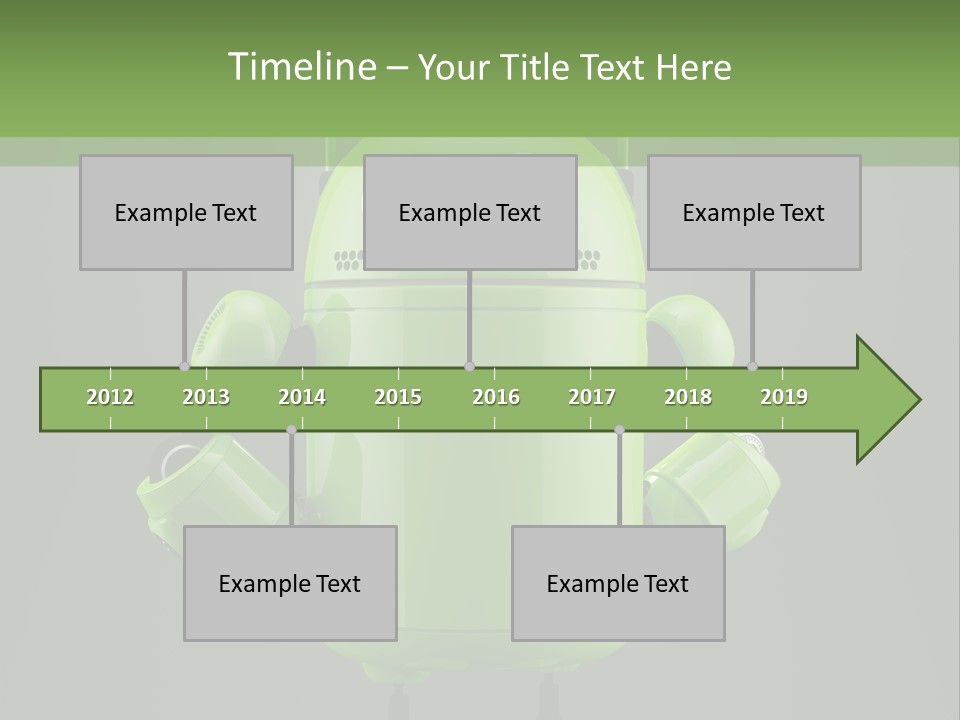 Timeline – Your Title Text Here

Example Text

Example Text

Example Text

2012 2013 2014 2015 2016 2017 2018 2019

Example Text

Example Text